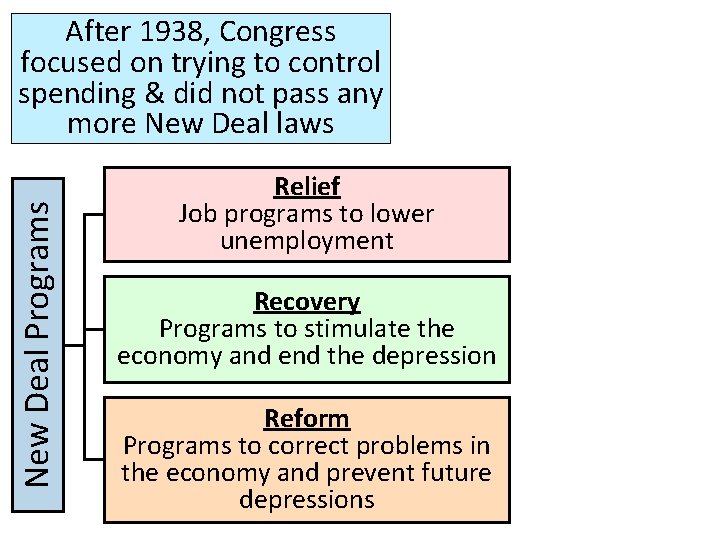 After 1938, Congress focused on trying to control spending & did not pass any more New Deal laws

New Deal Programs

Relief
Job programs to lower unemployment

Recovery
Programs to stimulate the economy and end the depression

Reform
Programs to correct problems in the economy and prevent future depressions